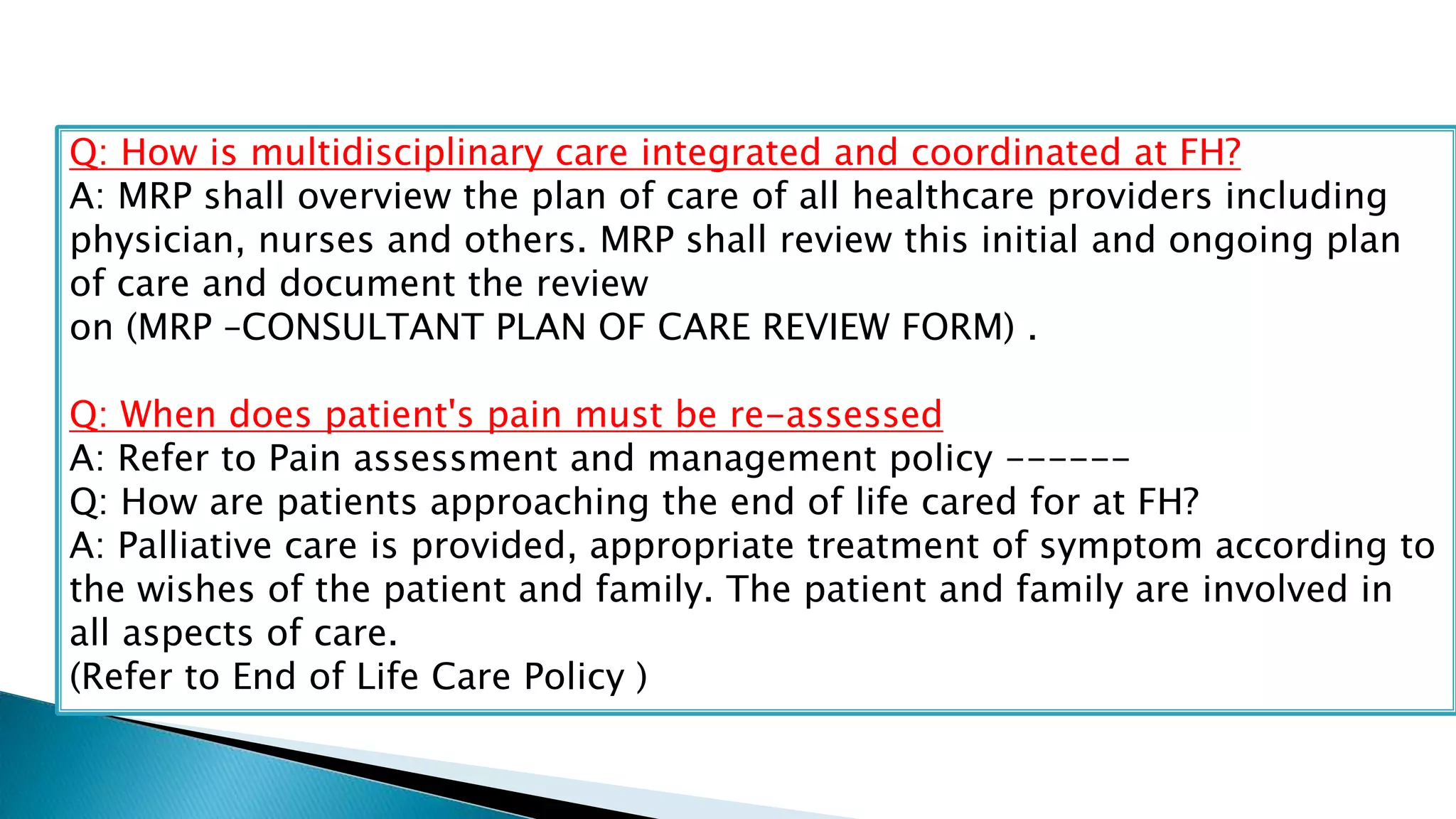 Q: How is multidisciplinary care integrated and coordinated at FH?
A: MRP shall overview the plan of care of all healthcare providers including physician, nurses and others. MRP shall review this initial and ongoing plan of care and document the review
on (MRP –CONSULTANT PLAN OF CARE REVIEW FORM) .

Q: When does patient's pain must be re-assessed
A: Refer to Pain assessment and management policy ------
Q: How are patients approaching the end of life cared for at FH?
A: Palliative care is provided, appropriate treatment of symptom according to the wishes of the patient and family. The patient and family are involved in all aspects of care.
(Refer to End of Life Care Policy )